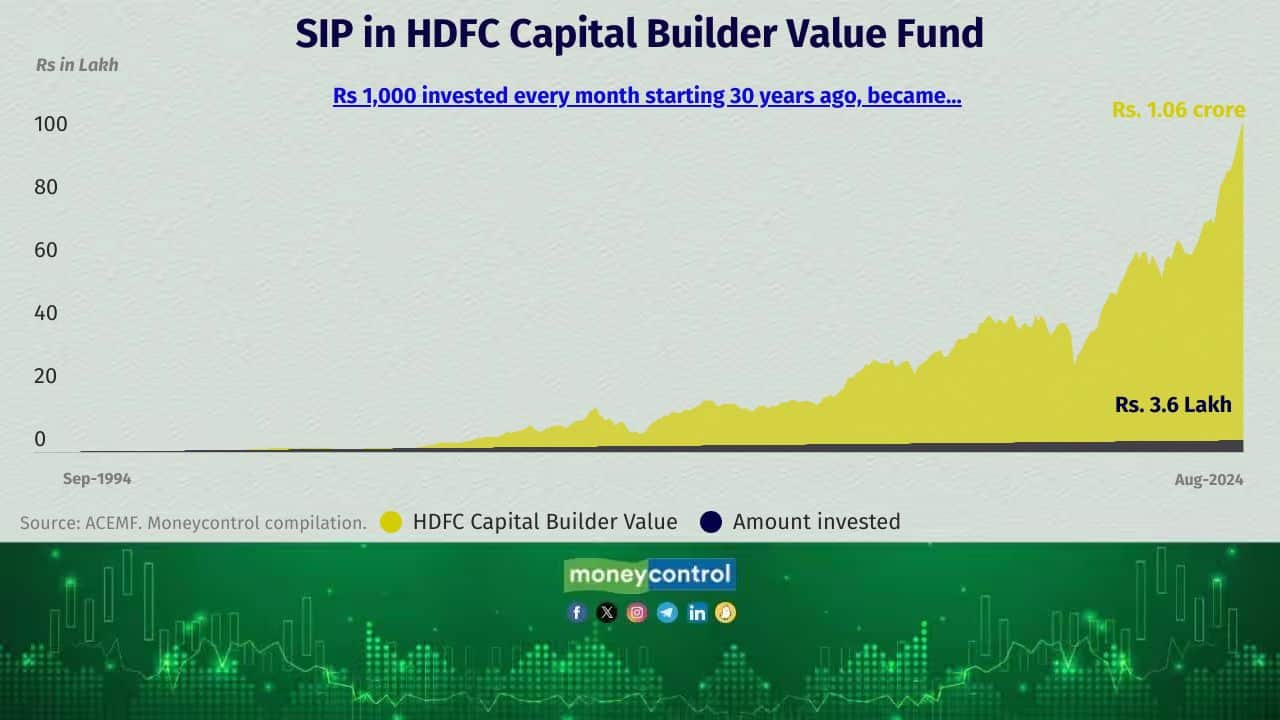 SIP in HDFC Capital Builder Value Fund

Rs in Lakh

Rs 1,000 invested every month starting 30 years ago, became...

Rs. 1.06 crore

100

80

60

40

20

0

Rs. 3.6 Lakh

Sep-1994

Aug-2024

Source: ACEMF. Moneycontrol compilation.

HDFC Capital Builder Value

Amount invested

moneycontrol